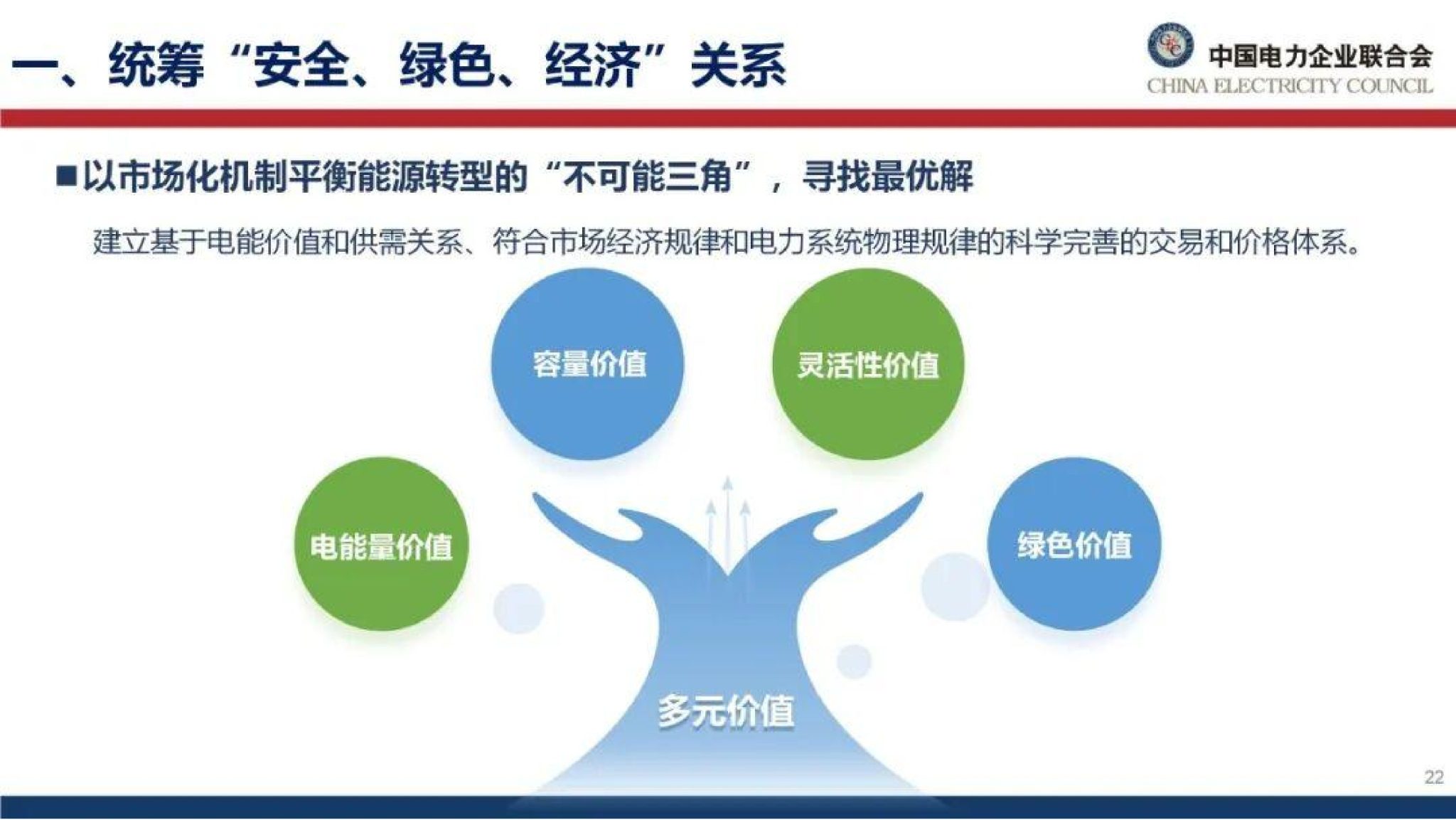 一、统筹“安全、绿色、经济”关系

中国电力企业联合会
CHINA ELECTRICITY COUNCIL

■以市场化机制平衡能源转型的“不可能三角”，寻找最优解

建立基于电能价值和供需关系、符合市场经济规律和电力系统物理规律的科学完善的交易和价格体系。

容量价值

灵活性价值

电能量价值

绿色价值

多元价值

22